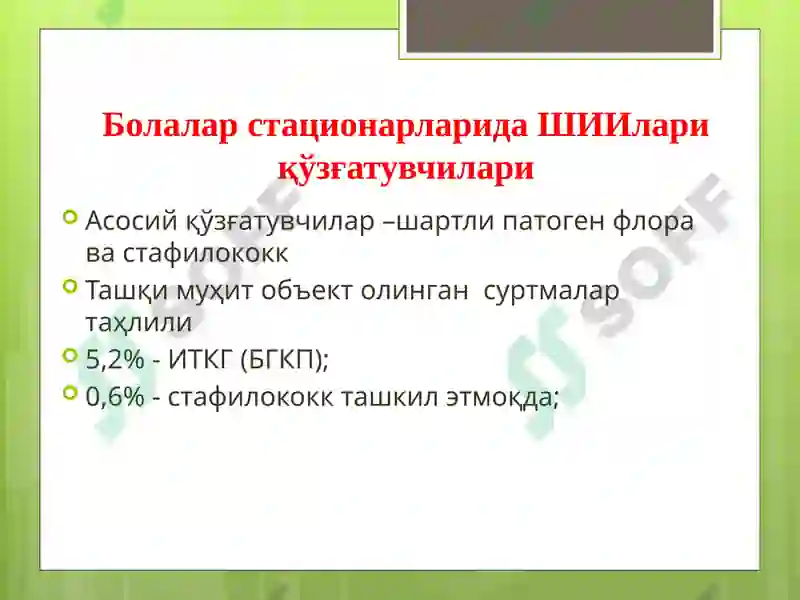 Болалар стационарларида ШИИлари қўзғатувчилари

Асосий қўзғатувчилар –шартли патоген флора ва стафилококк

Ташқи муҳит объект олинган суртмалар таҳлили

5,2% - ИТКГ (БГКП);

0,6% - стафилококк ташкил этмоқда;

SOFF

SOFF